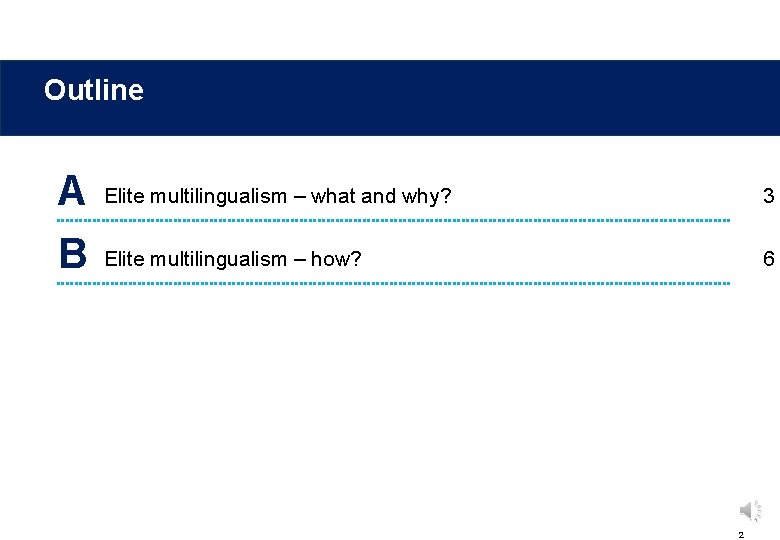 Outline

A Elite multilingualism – what and why? 3

B Elite multilingualism – how? 6

2